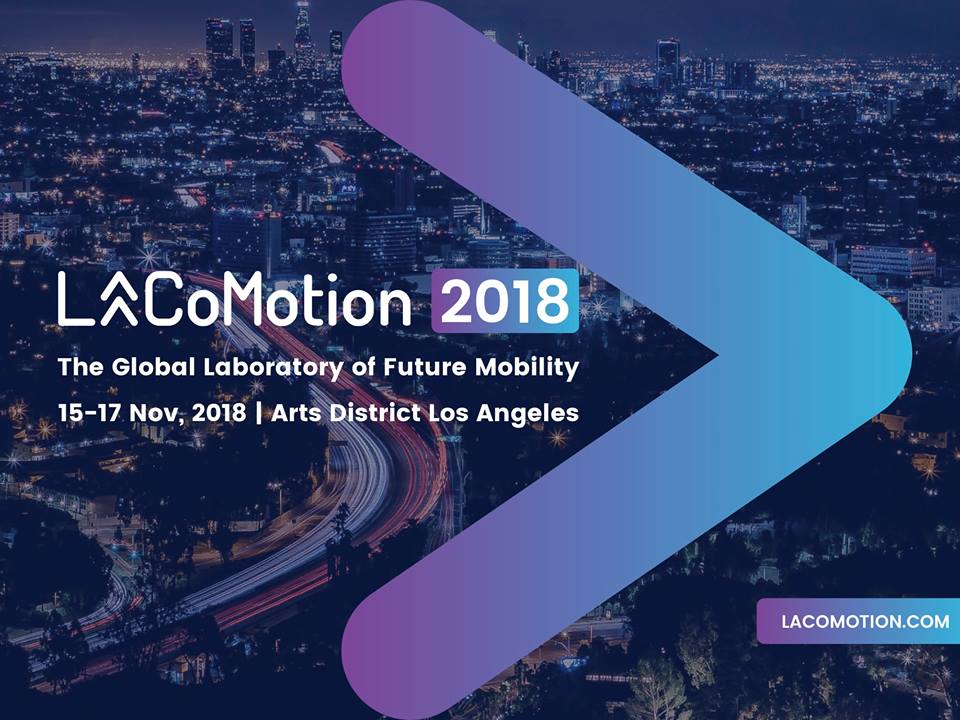 LACoMotion 2018

The Global Laboratory of Future Mobility

15-17 Nov, 2018 | Arts District Los Angeles

LACOMOTION.COM